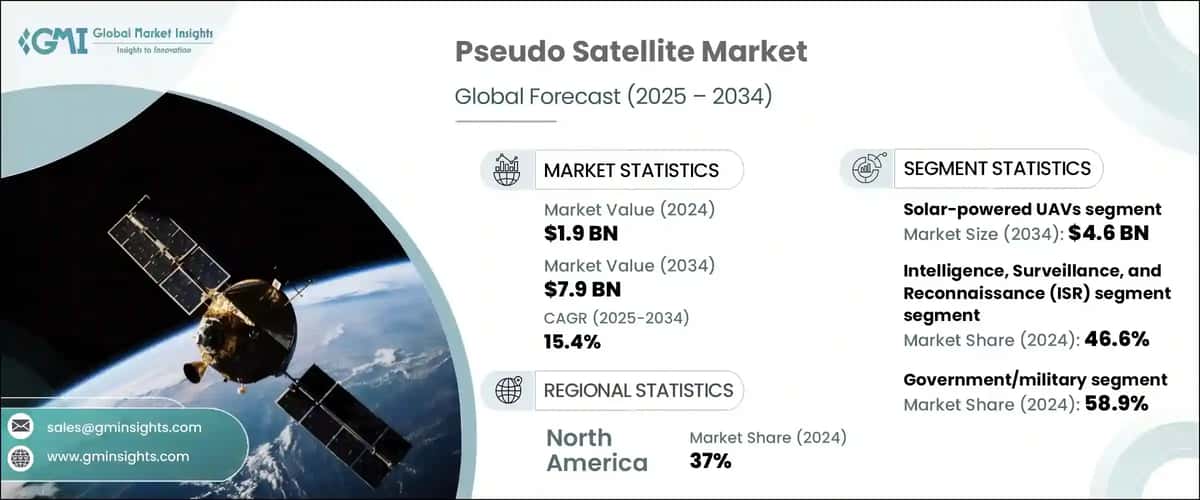 GMI Global Market Insights
Insights to Innovation

Pseudo Satellite Market
Global Forecast (2025 – 2034)

MARKET STATISTICS
Market Value (2024)
$1.9 BN
Market Value (2034)
$7.9 BN
CAGR (2025-2034)
15.4%

REGIONAL STATISTICS
North America
Market Share (2024)
37%

SEGMENT STATISTICS
Solar-powered UAVs segment
Market Size (2034): $4.6 BN
Intelligence, Surveillance, and Reconnaissance (ISR) segment segment
Market Share (2024): 46.6%
Government/military segment
Market Share (2024): 58.9%

sales@gminsights.com
www.gminsights.com